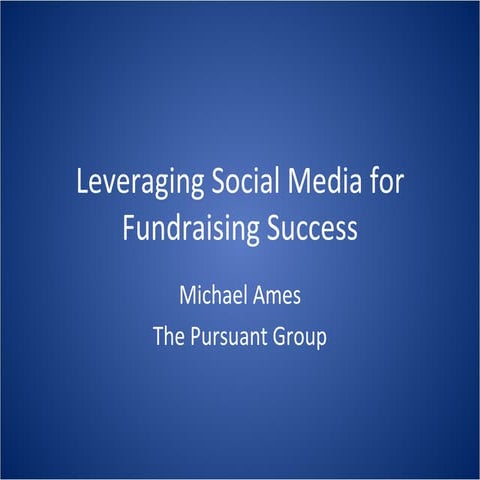 Leveraging Social Media for Fundraising Success

Michael Ames

The Pursuant Group